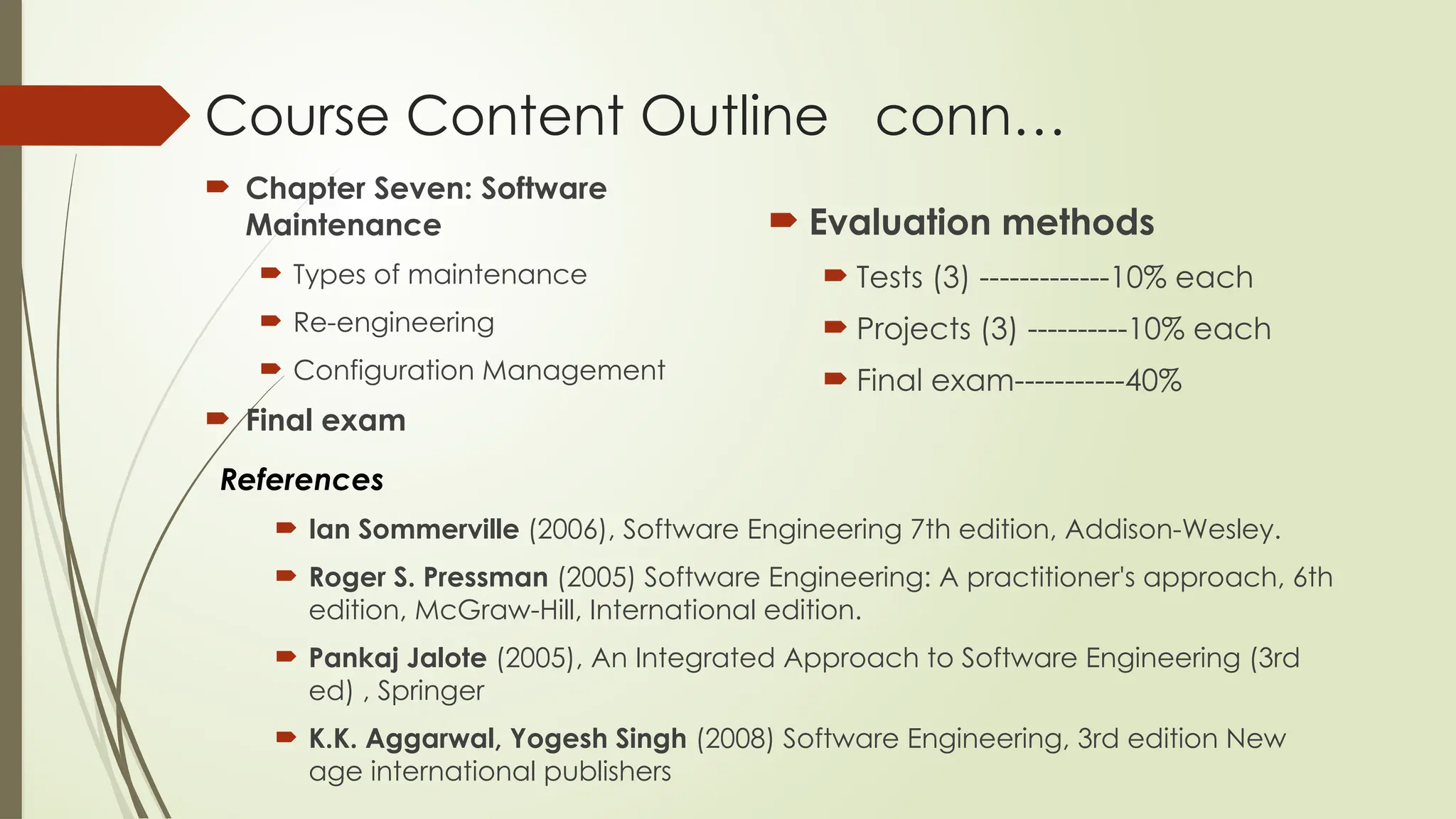 Course Content Outline conn…

Chapter Seven: Software Maintenance

Types of maintenance

Re-engineering

Configuration Management

Final exam

Evaluation methods

Tests (3) -------------10% each

Projects (3) ----------10% each

Final exam-----------40%

References

Ian Sommerville (2006), Software Engineering 7th edition, Addison-Wesley.

Roger S. Pressman (2005) Software Engineering: A practitioner's approach, 6th edition, McGraw-Hill, International edition.

Pankaj Jalote (2005), An Integrated Approach to Software Engineering (3rd ed) , Springer

K.K. Aggarwal, Yogesh Singh (2008) Software Engineering, 3rd edition New age international publishers